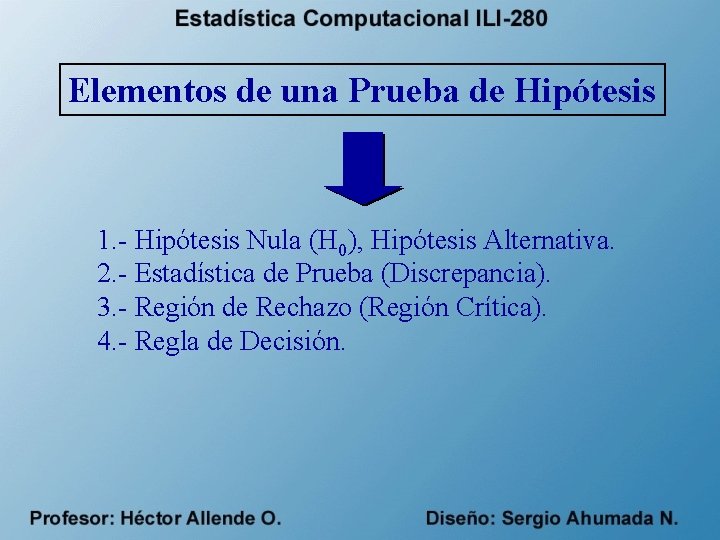 Estadística Computacional ILI-280

Elementos de una Prueba de Hipótesis

1.- Hipótesis Nula ($H_0$), Hipótesis Alternativa.
2.- Estadística de Prueba (Discrepancia).
3.- Región de Rechazo (Región Crítica).
4.- Regla de Decisión.

Profesor: Héctor Allende O.

Diseño: Sergio Ahumada N.